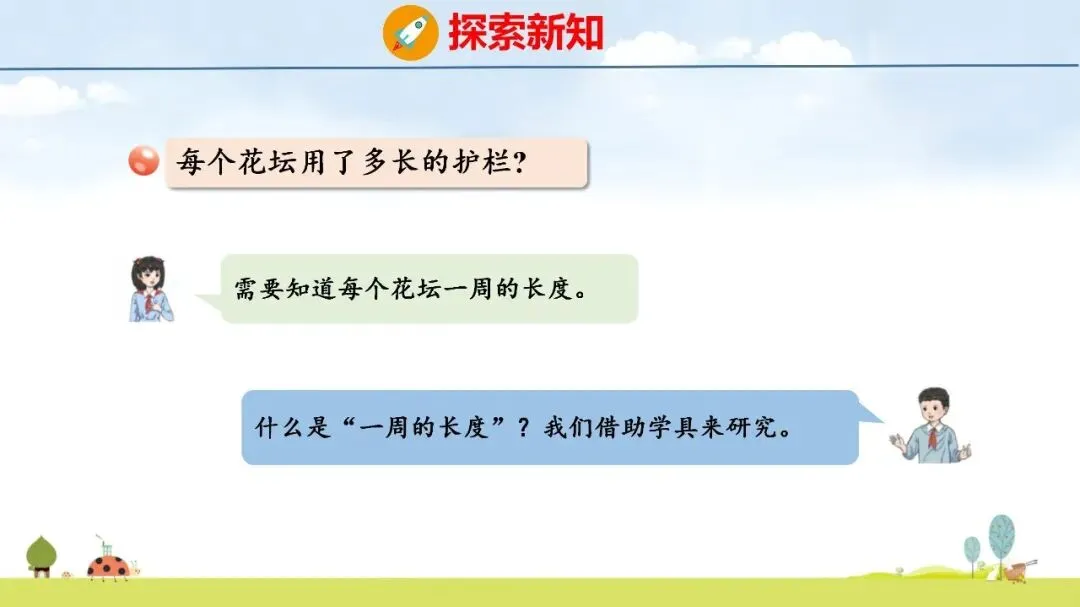 探索新知

每个花坛用了多长的护栏?

需要知道每个花坛一周的长度。

什么是“一周的长度”？我们借助学具来研究。